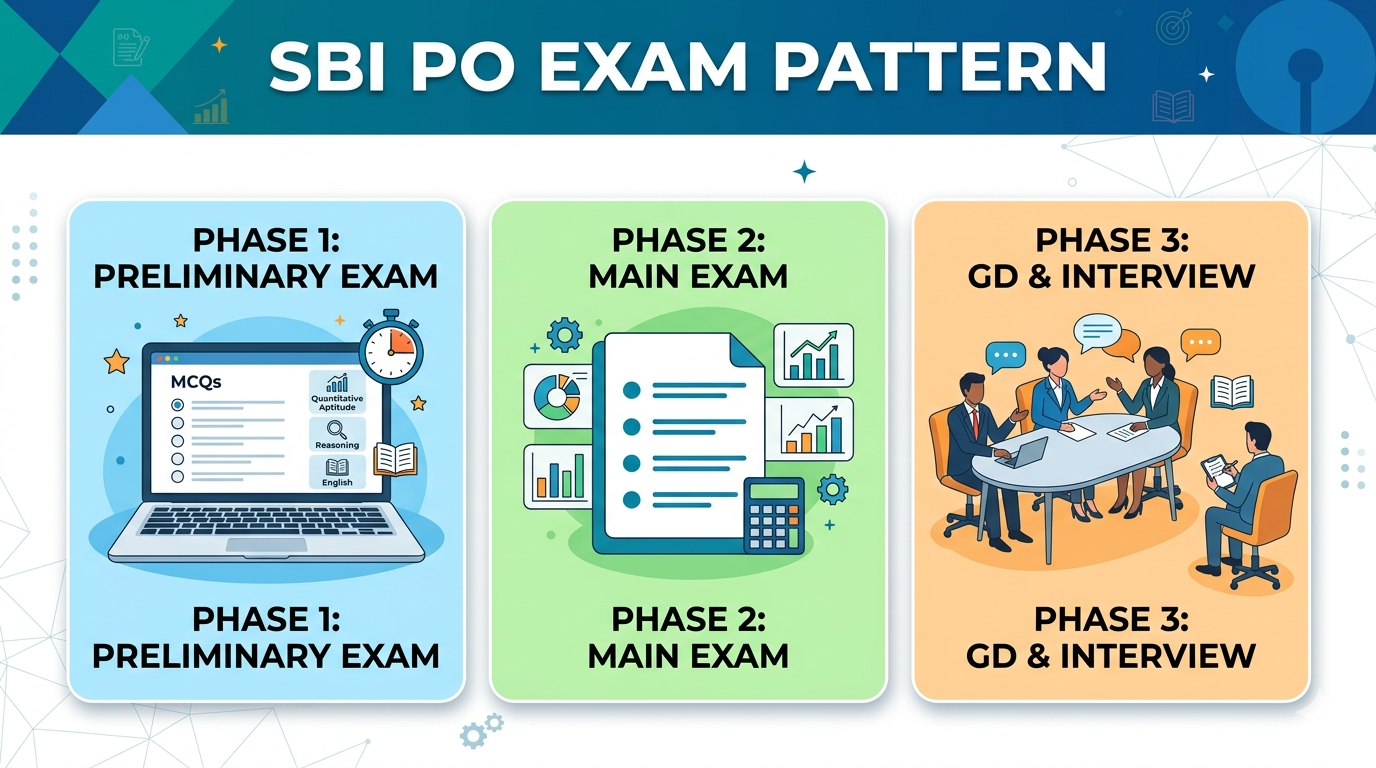 SBI PO EXAM PATTERN

PHASE 1:
PRELIMINARY EXAM

MCQs

Quantitative Aptitude

Reasoning

English

PHASE 1:
PRELIMINARY EXAM

PHASE 2:
MAIN EXAM

PHASE 2:
MAIN EXAM

PHASE 3:
GD & INTERVIEW

PHASE 3:
GD & INTERVIEW